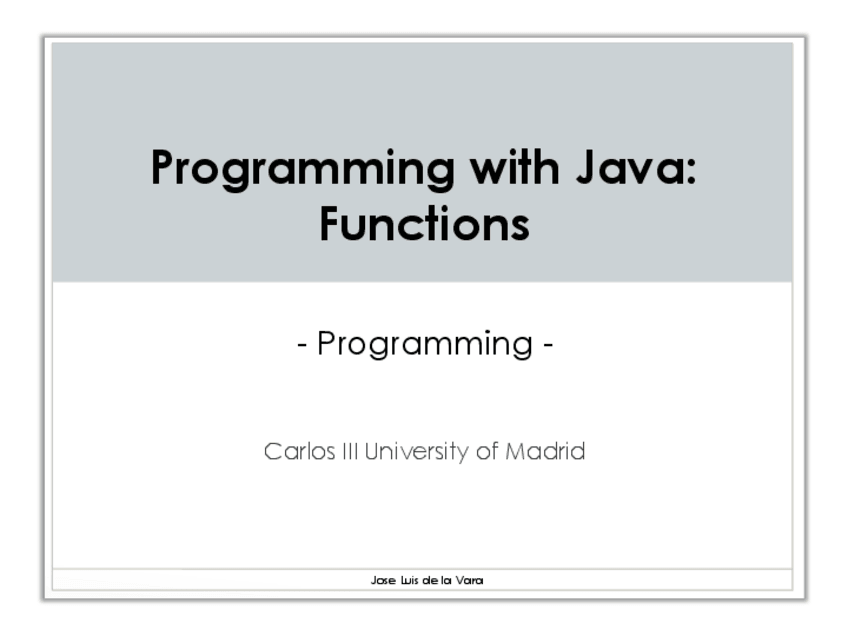 Programming with Java: Functions

- Programming -

Carlos III University of Madrid

Jose Luis de la Vara